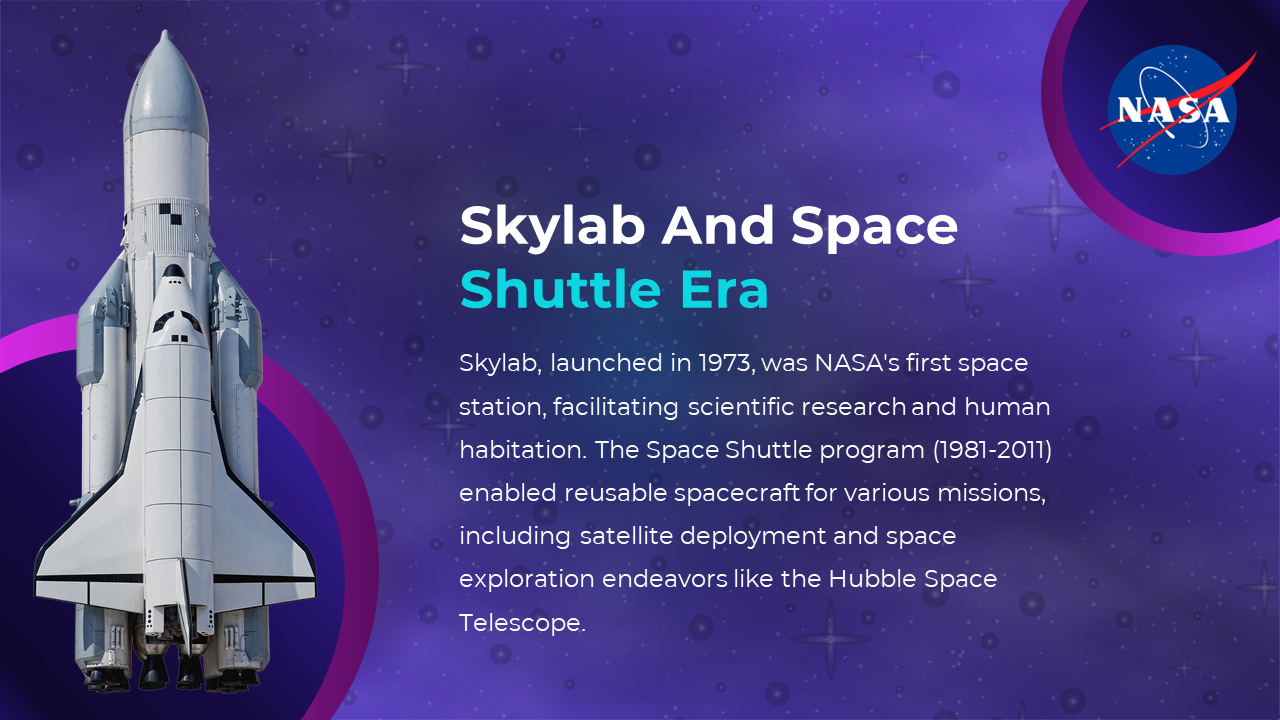 NASA

Skylab And Space Shuttle Era

Skylab, launched in 1973, was NASA's first space station, facilitating scientific research and human habitation. The Space Shuttle program (1981-2011) enabled reusable spacecraft for various missions, including satellite deployment and space exploration endeavors like the Hubble Space Telescope.